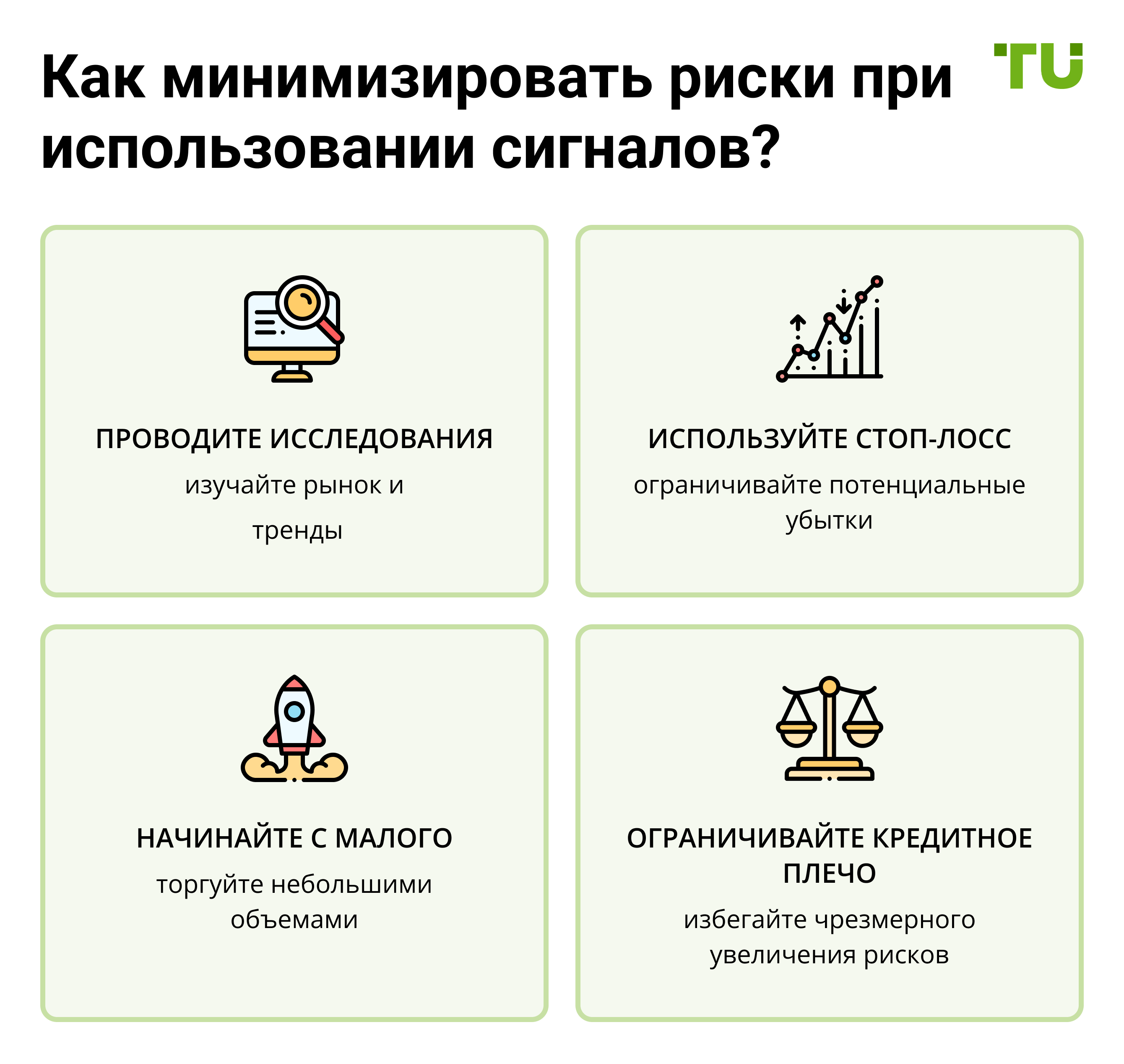 Как минимизировать риски при использовании сигналов?

TU

ПРОВОДИТЕ ИССЛЕДОВАНИЯ

изучайте рынок и тренды

ИСПОЛЬЗУЙТЕ СТОП-ЛОСС

ограничивайте потенциальные убытки

НАЧИНАЙТЕ С МАЛОГО

торгуйте небольшими объемами

ОГРАНИЧИВАЙТЕ КРЕДИТНОЕ ПЛЕЧО

избегайте чрезмерного увеличения рисков